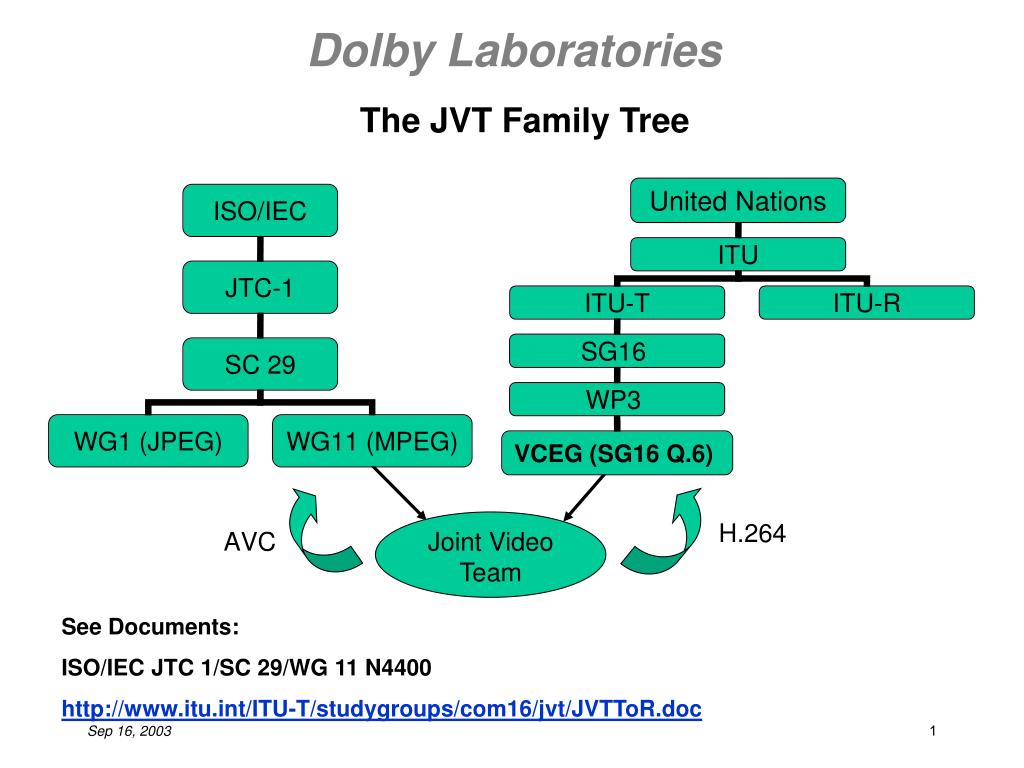 Dolby Laboratories

The JVT Family Tree

ISO/IEC

JTC-1

SC 29

WG1 (JPEG)

WG11 (MPEG)

United Nations

ITU

ITU-T

ITU-R

SG16

WP3

VCEG (SG16 Q.6)

AVC

Joint Video Team

H.264

See Documents:

ISO/IEC JTC 1/SC 29/WG 11 N4400

http://www.itu.int/ITU-T/studygroups/com16/jvt/JVTToR.doc

Sep 16, 2003

1